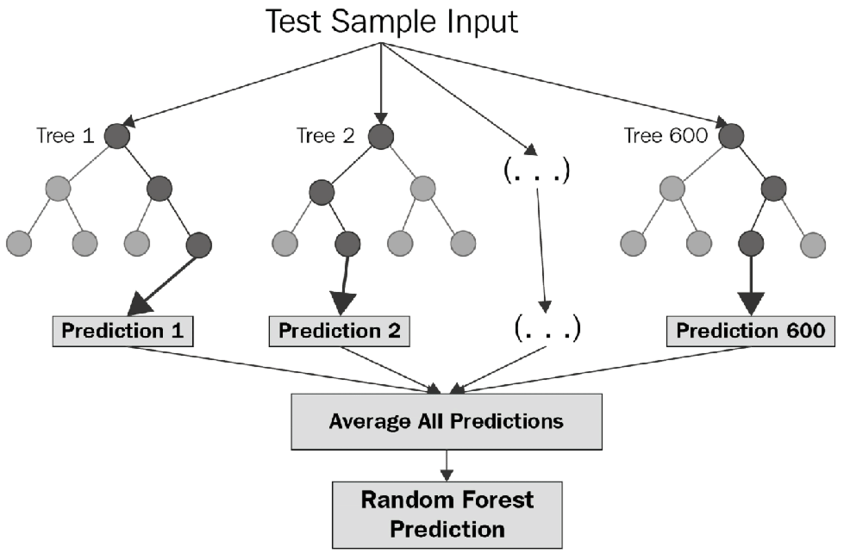 Test Sample Input

Tree 1

Tree 2

(. . .)

Tree 600

Prediction 1

Prediction 2

(. . .)

Prediction 600

Average All Predictions

Random Forest Prediction